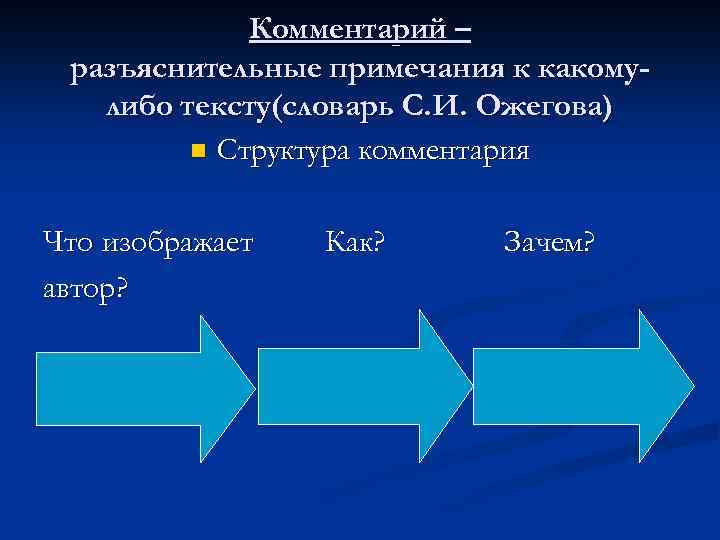 Комментарий –
разъяснительные примечания к какому-либо тексту(словарь С.И. Ожегова)

Структура комментария

Что изображает автор?

Как?

Зачем?